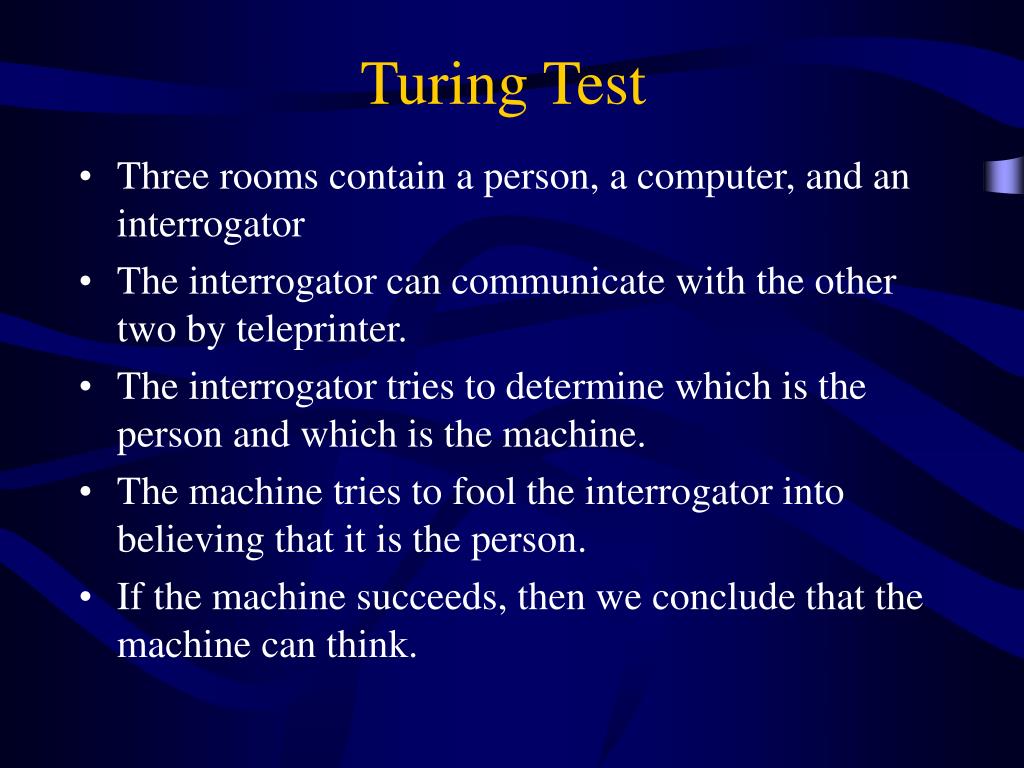 Turing Test

• Three rooms contain a person, a computer, and an interrogator
• The interrogator can communicate with the other two by teleprinter.
• The interrogator tries to determine which is the person and which is the machine.
• The machine tries to fool the interrogator into believing that it is the person.
• If the machine succeeds, then we conclude that the machine can think.